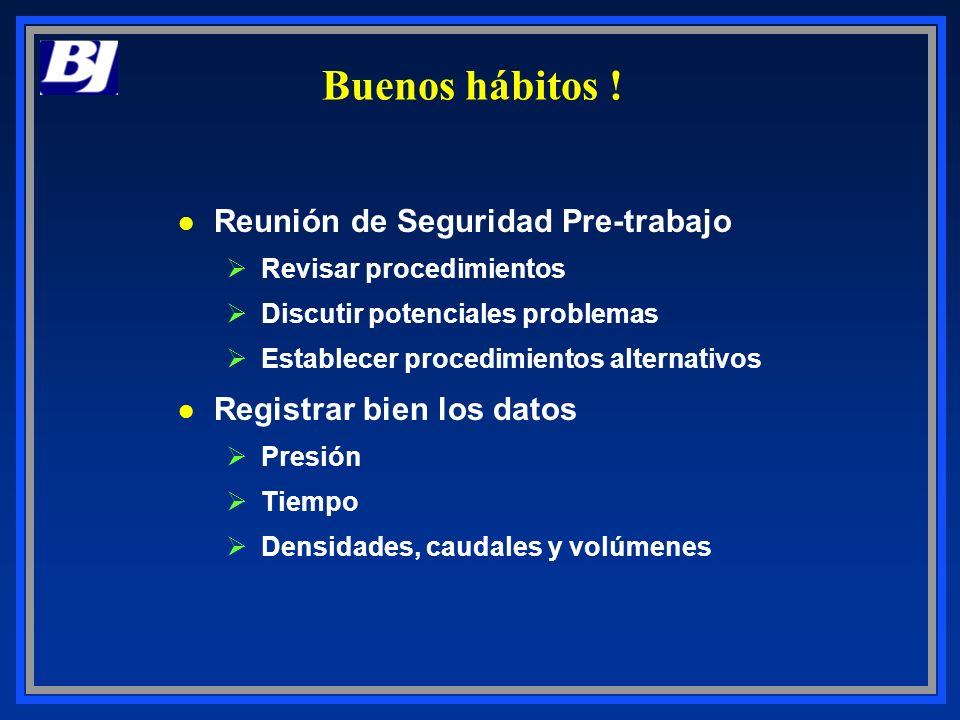 BJ

Buenos hábitos !

- Reunión de Seguridad Pre-trabajo
  - Revisar procedimientos
  - Discutir potenciales problemas
  - Establecer procedimientos alternativos
- Registrar bien los datos
  - Presión
  - Tiempo
  - Densidades, caudales y volúmenes